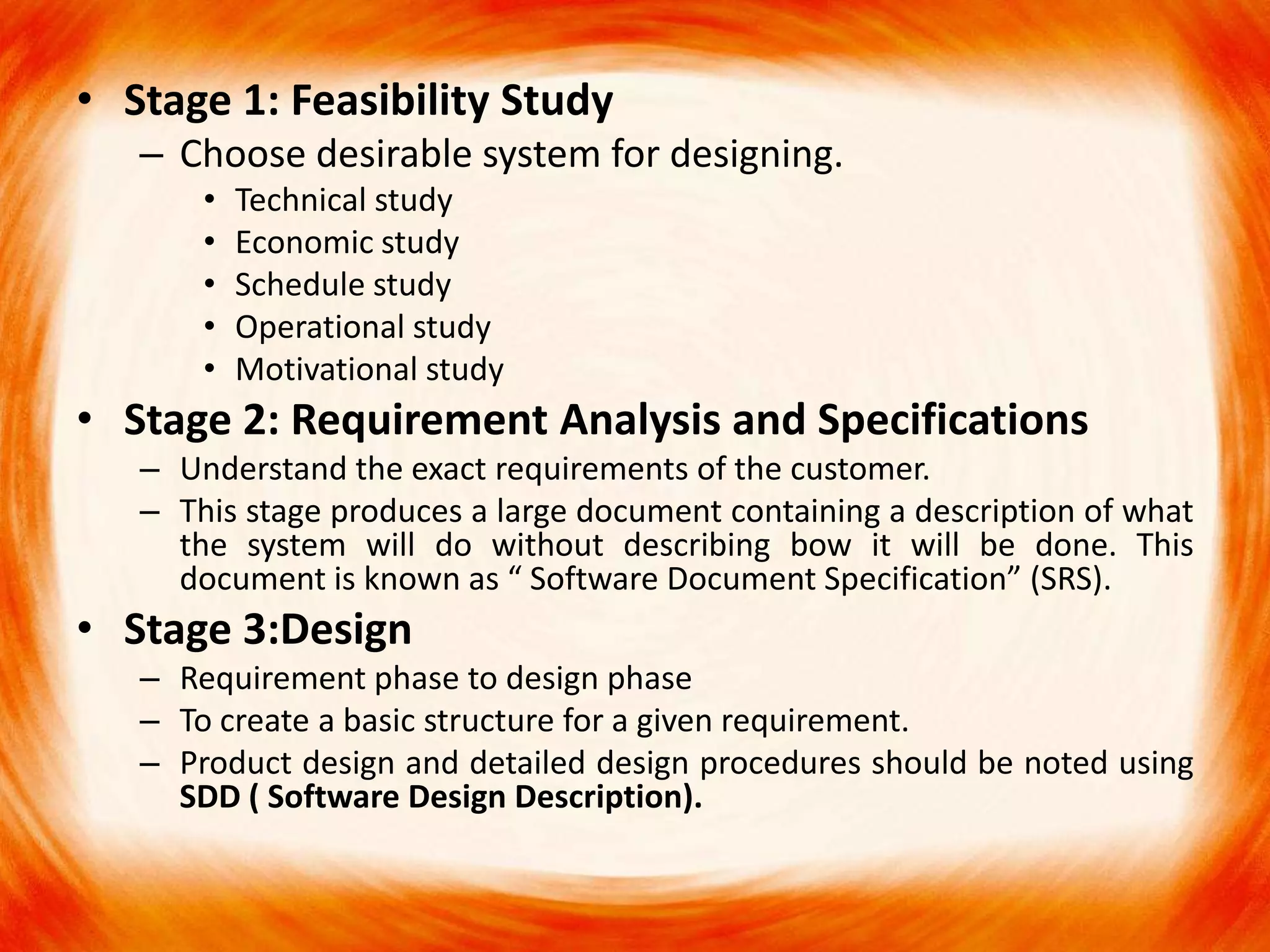 • Stage 1: Feasibility Study
– Choose desirable system for designing.
• Technical study
• Economic study
• Schedule study
• Operational study
• Motivational study

• Stage 2: Requirement Analysis and Specifications
– Understand the exact requirements of the customer.
– This stage produces a large document containing a description of what the system will do without describing bow it will be done. This document is known as “ Software Document Specification” (SRS).

• Stage 3:Design
– Requirement phase to design phase
– To create a basic structure for a given requirement.
– Product design and detailed design procedures should be noted using SDD ( Software Design Description).